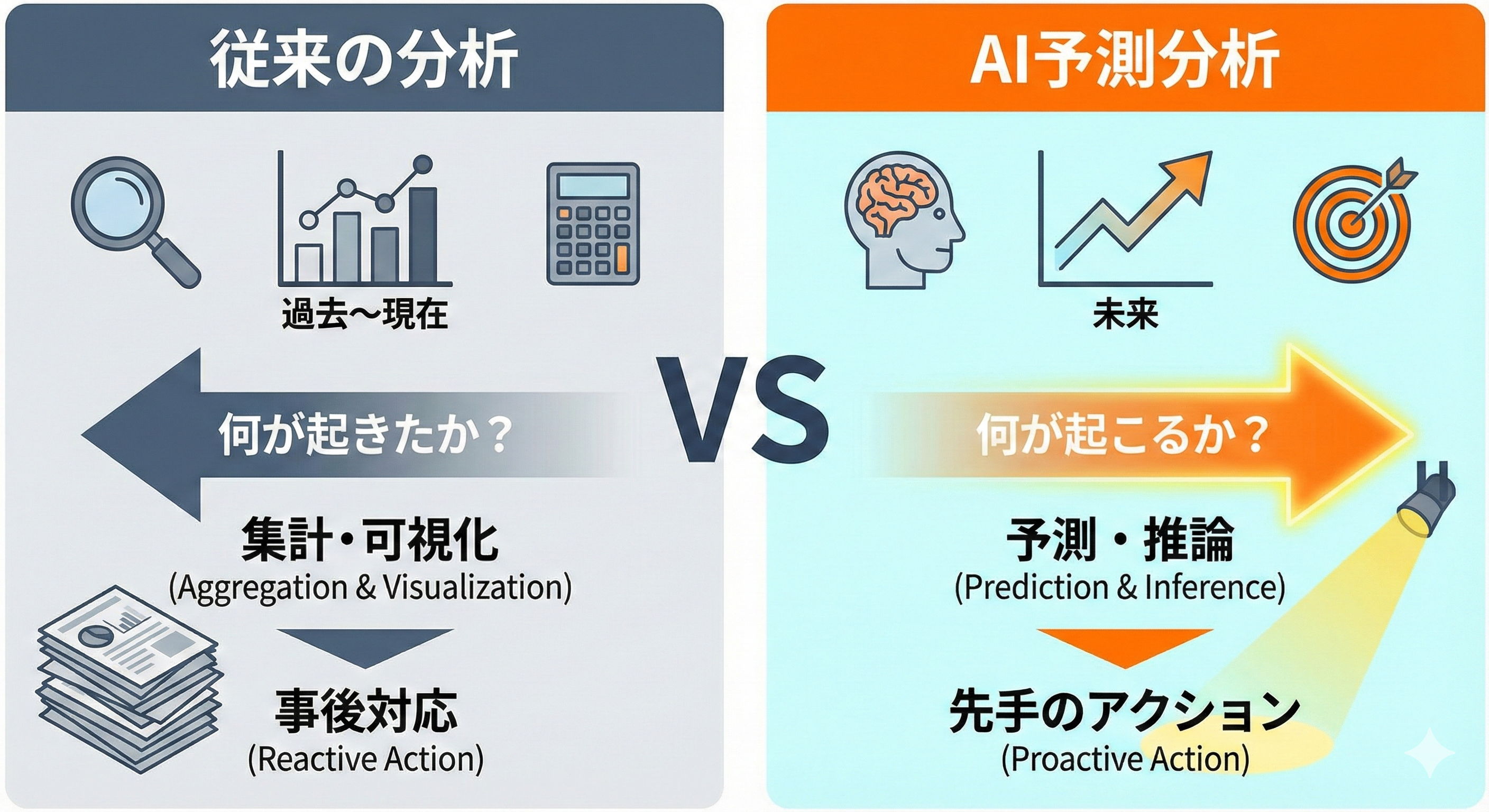 従来の分析

過去〜現在

何が起きたか？

集計・可視化
(Aggregation & Visualization)

事後対応
(Reactive Action)

VS

AI予測分析

未来

何が起こるか？

予測・推論
(Prediction & Inference)

先手のアクション
(Proactive Action)